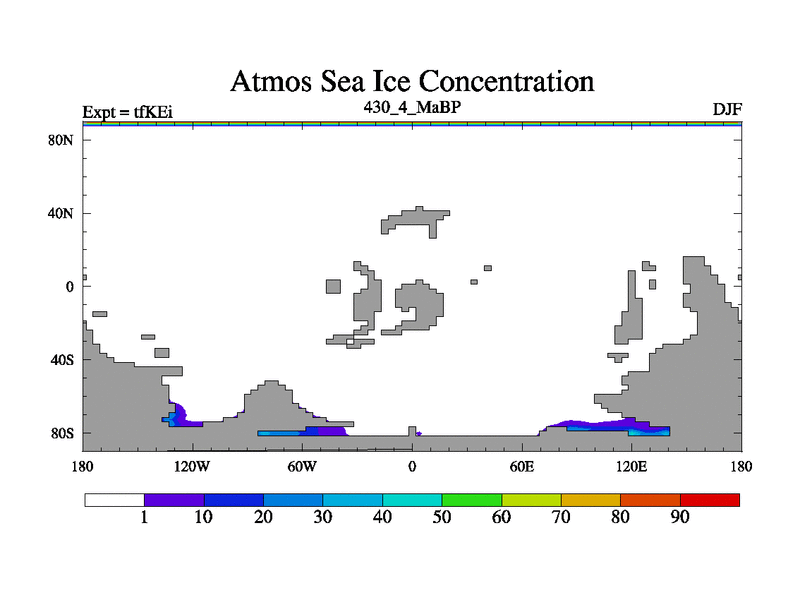 Atmos Sea Ice Concentration

Expt = tfKEi

430_4_MaBP

DJF

80N

40N

0

40S

80S

180

120W

60W

0

60E

120E

180

1

10

20

30

40

50

60

70

80

90